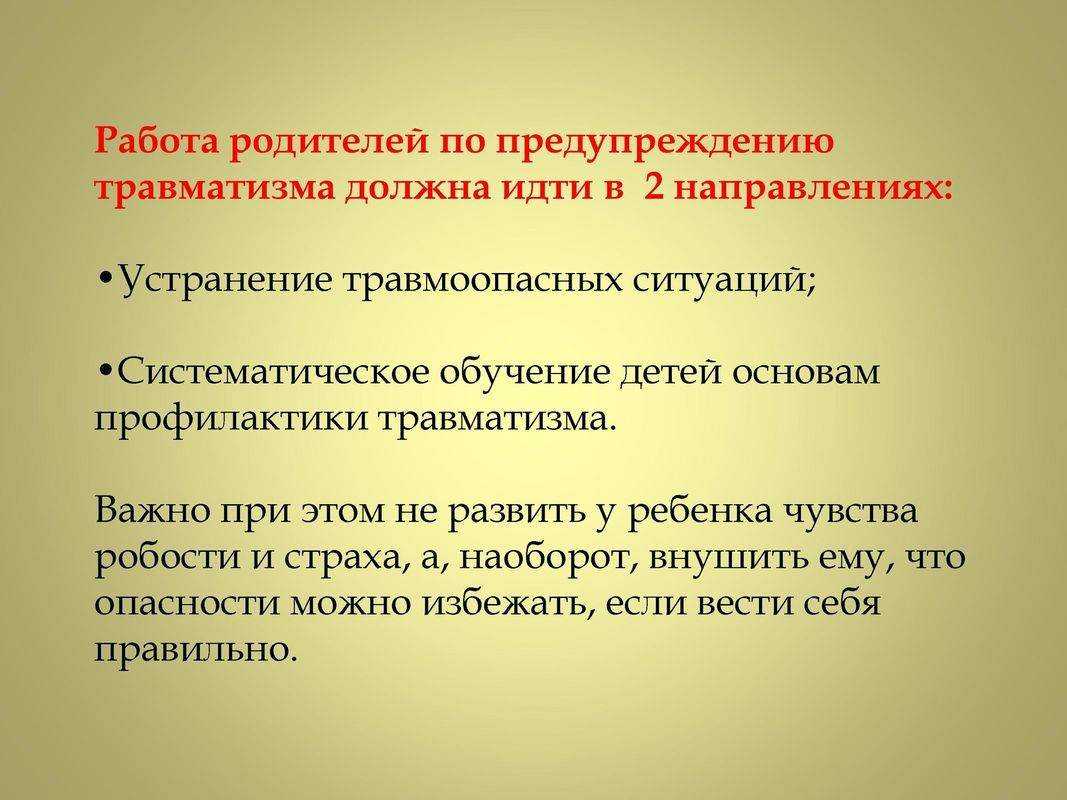 Работа родителей по предупреждению травматизма должна идти в 2 направлениях:

•Устранение травмоопасных ситуаций;

•Систематическое обучение детей основам профилактики травматизма.

Важно при этом не развить у ребенка чувства робости и страха, а, наоборот, внушить ему, что опасности можно избежать, если вести себя правильно.